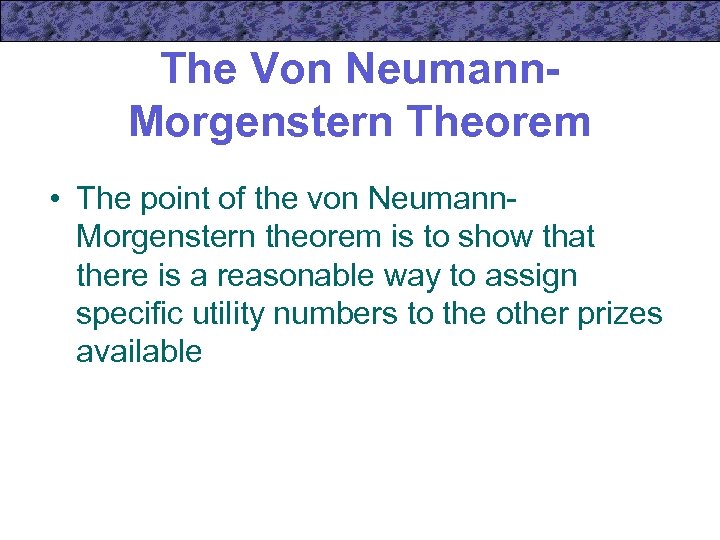 The Von Neumann-Morgenstern Theorem

• The point of the von Neumann-Morgenstern theorem is to show that there is a reasonable way to assign specific utility numbers to the other prizes available